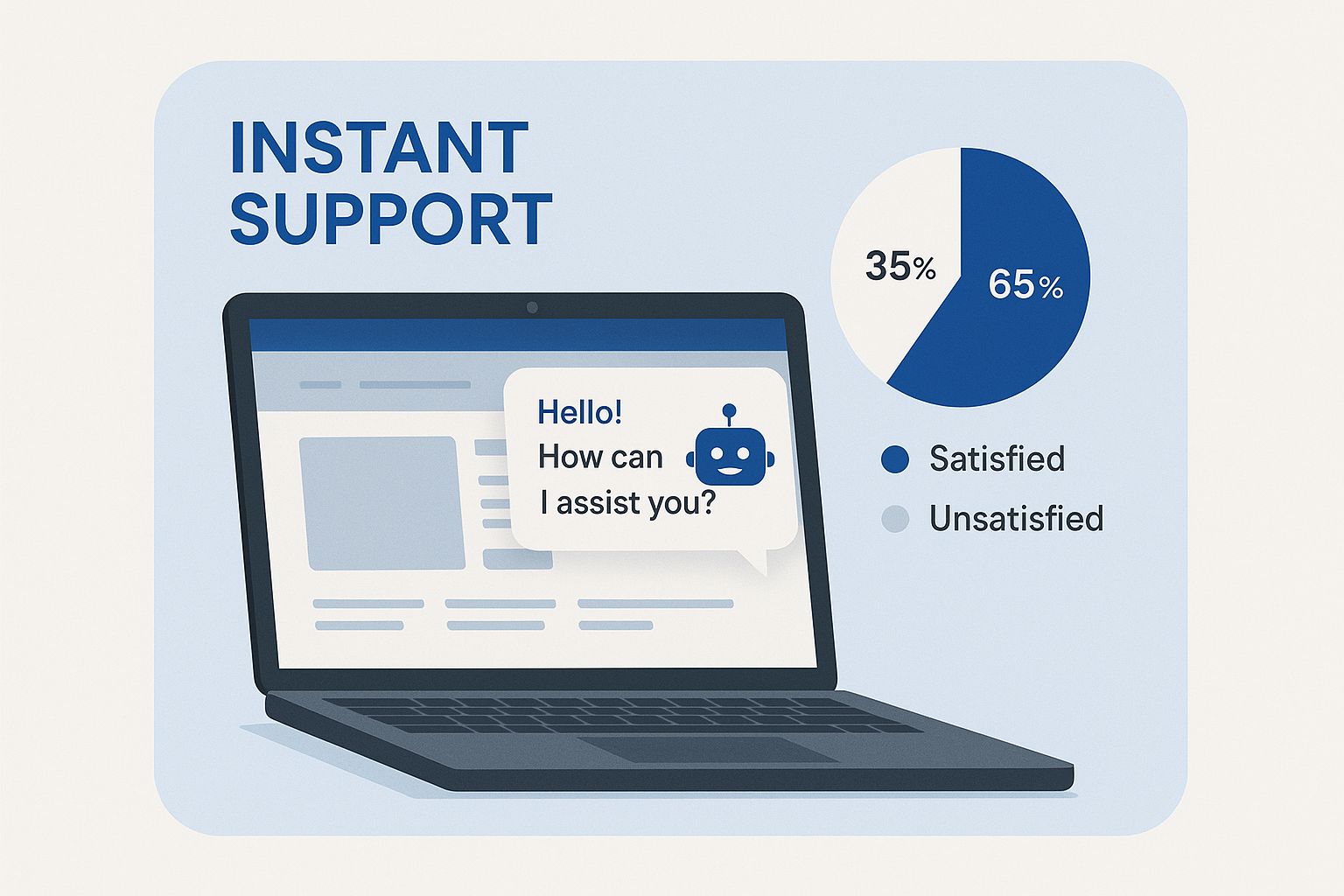 INSTANT SUPPORT

Hello!
How can
I assist you?

35%
65%

Satisfied
Unsatisfied